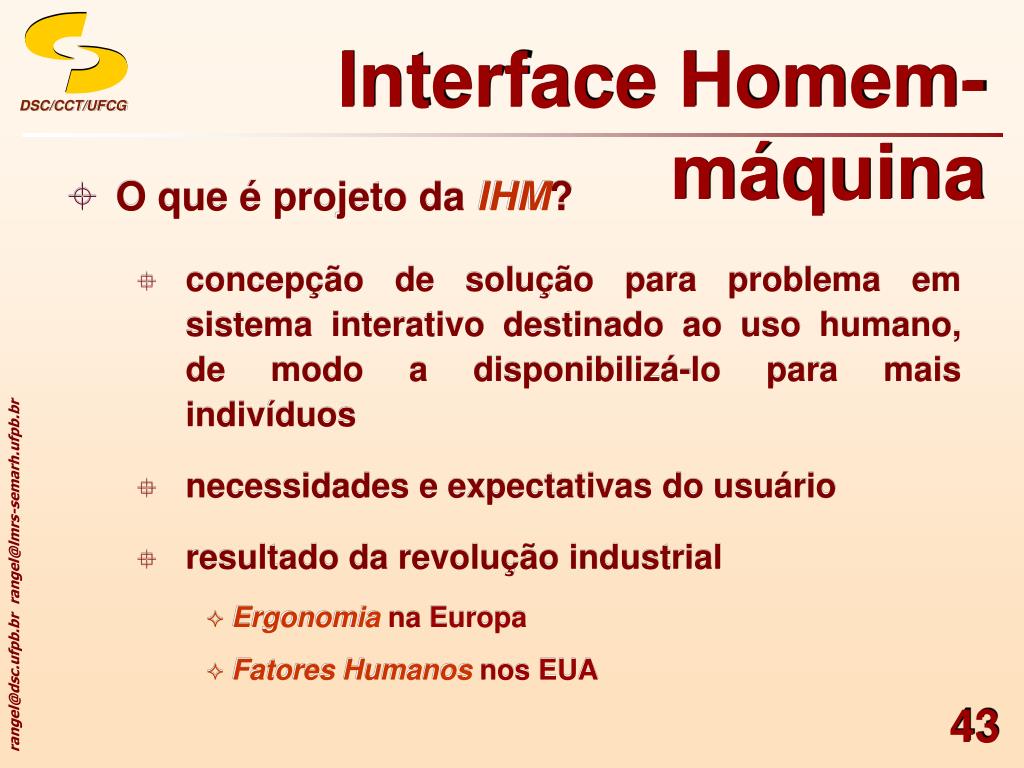 DSC/CCT/UFCG

Interface Homem-máquina

O que é projeto da IHM?

concepção de solução para problema em sistema interativo destinado ao uso humano, de modo a disponibilizá-lo para mais indivíduos

necessidades e expectativas do usuário

resultado da revolução industrial

Ergonomia na Europa

Fatores Humanos nos EUA

rangel@dsc.ufpb.br rangel@lmrs-semarh.ufpb.br

43